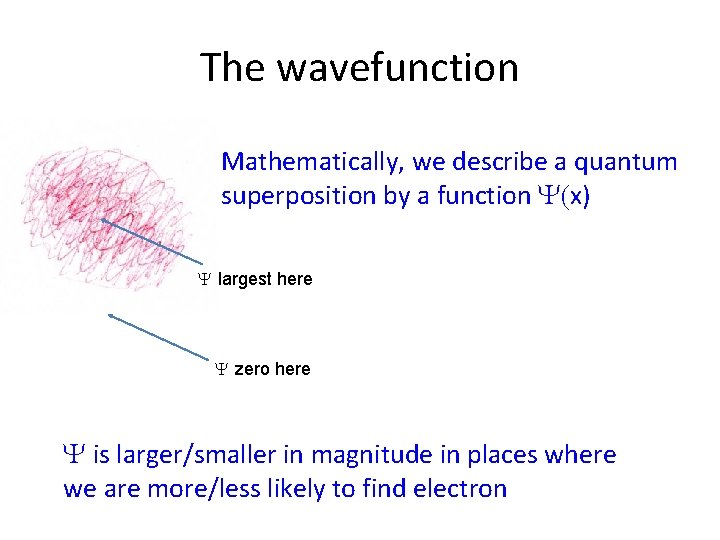 The wavefunction

Mathematically, we describe a quantum superposition by a function $\Psi(x)$

$\Psi$ largest here

$\Psi$ zero here

$\Psi$ is larger/smaller in magnitude in places where we are more/less likely to find electron